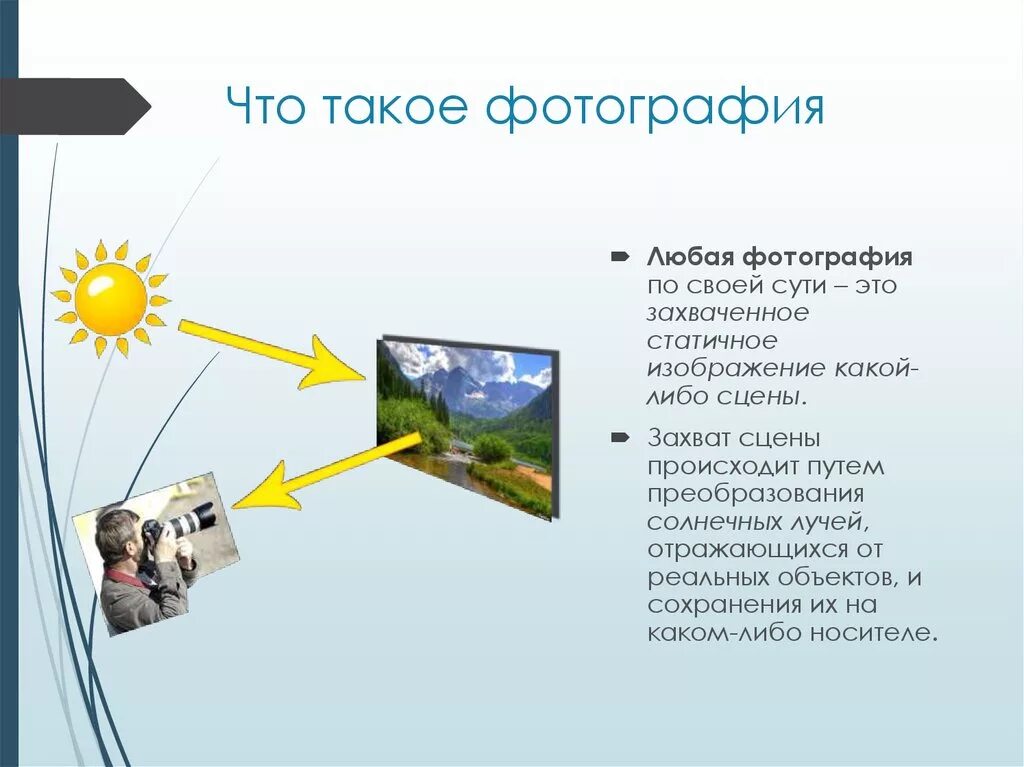 Что такое фотография

Любая фотография по своей сути – это захваченное статичное изображение какой-либо сцены.

Захват сцены происходит путем преобразования солнечных лучей, отражающихся от реальных объектов, и сохранения их на каком-либо носителе.